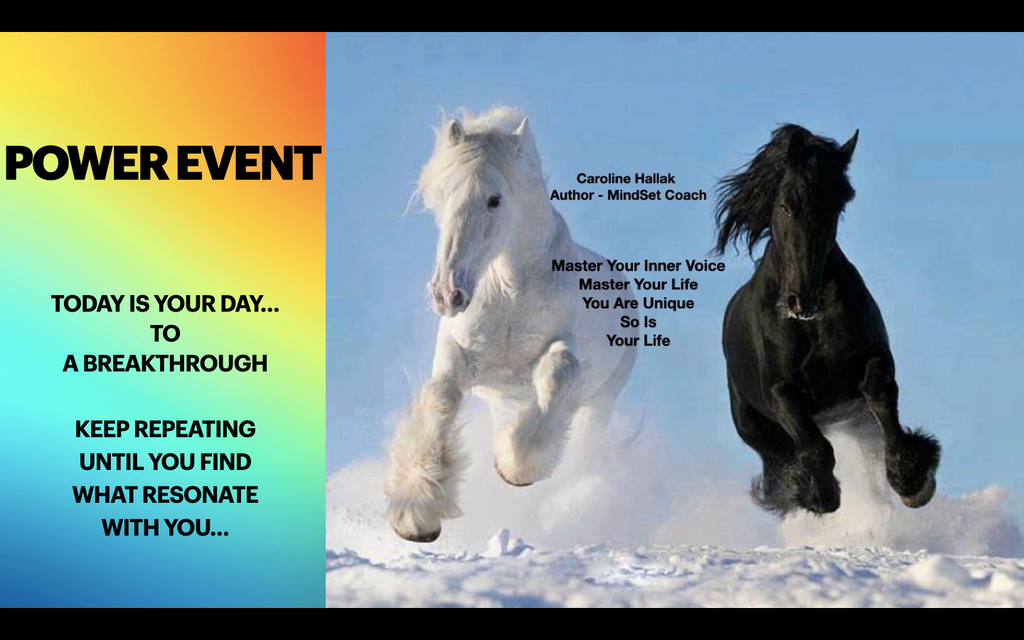 POWER EVENT

TODAY IS YOUR DAY... TO A BREAKTHROUGH

KEEP REPEATING UNTIL YOU FIND WHAT RESONATE WITH YOU...

Caroline Hallak
Author - MindSet Coach

Master Your Inner Voice
Master Your Life
You Are Unique
So Is
Your Life